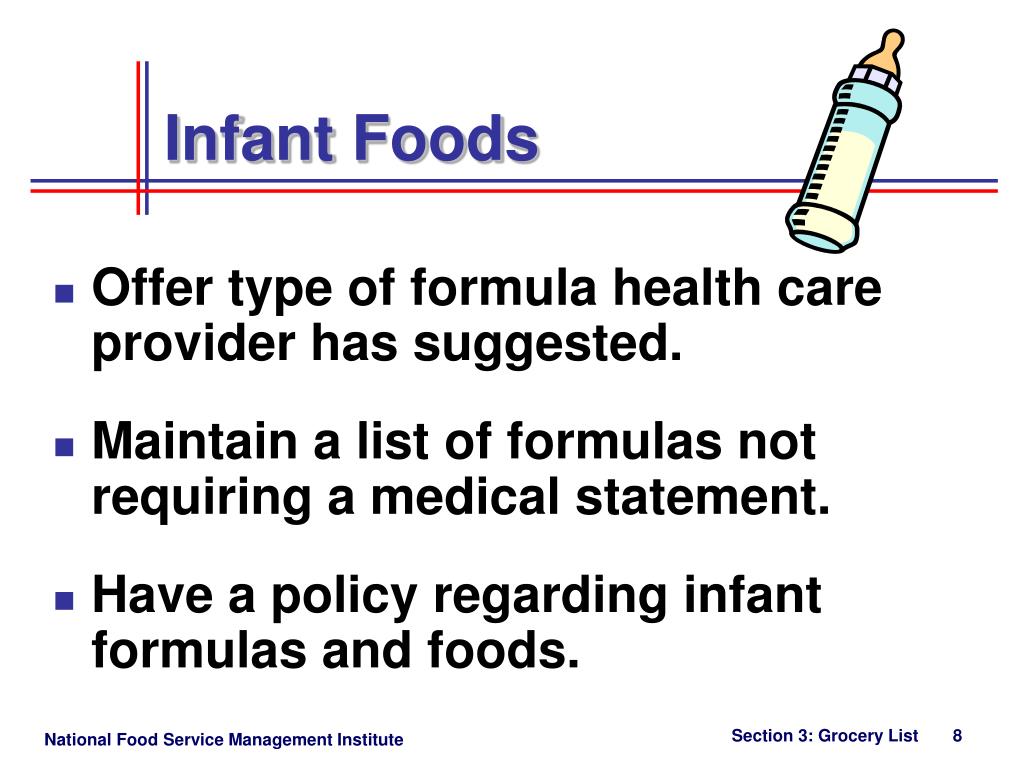 Infant Foods

- Offer type of formula health care provider has suggested.
- Maintain a list of formulas not requiring a medical statement.
- Have a policy regarding infant formulas and foods.

National Food Service Management Institute

Section 3: Grocery List 8